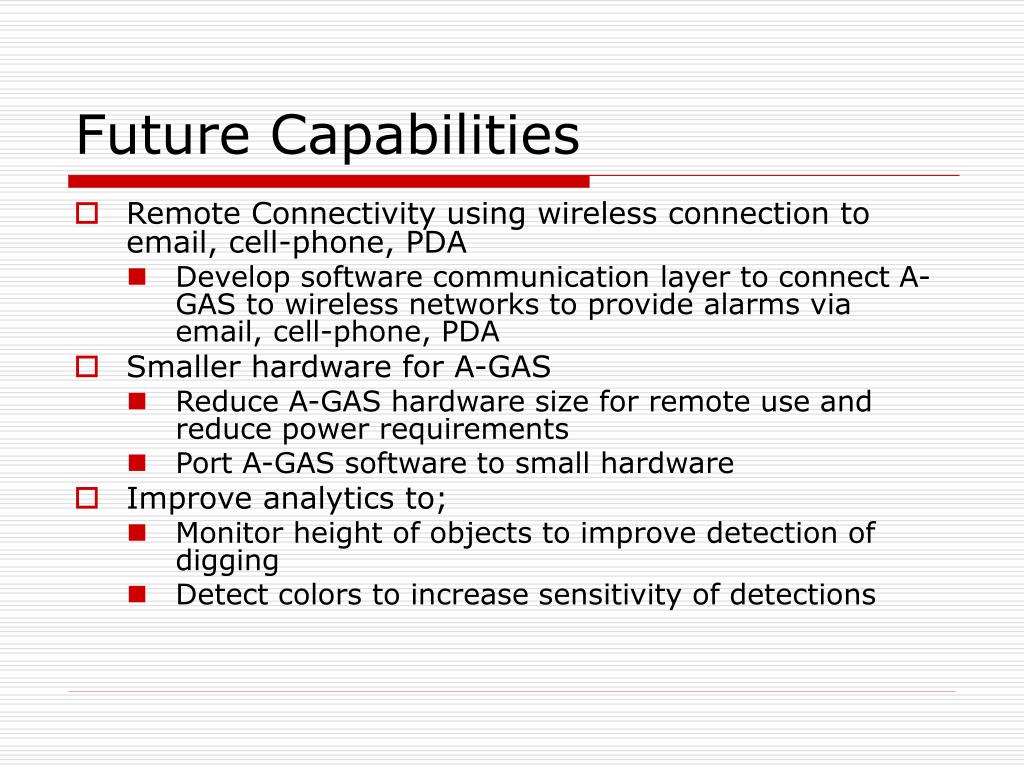 Future Capabilities

- Remote Connectivity using wireless connection to email, cell-phone, PDA
  - Develop software communication layer to connect A-GAS to wireless networks to provide alarms via email, cell-phone, PDA
- Smaller hardware for A-GAS
  - Reduce A-GAS hardware size for remote use and reduce power requirements
  - Port A-GAS software to small hardware
- Improve analytics to;
  - Monitor height of objects to improve detection of digging
  - Detect colors to increase sensitivity of detections